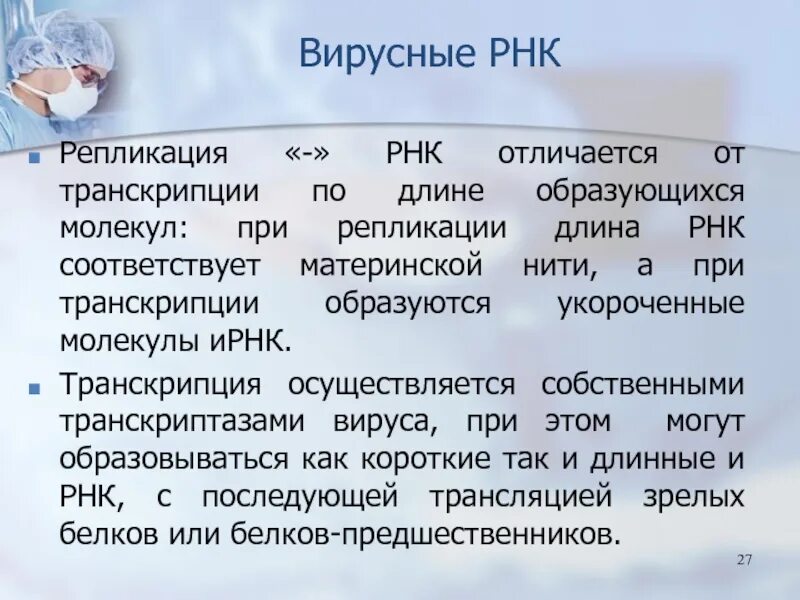 Вирусные РНК

Репликация «-» РНК отличается от транскрипции по длине образующихся молекул: при репликации длина РНК соответствует материнской нити, а при транскрипции образуются укороченные молекулы иРНК.

Транскрипция осуществляется собственными транскриптазами вируса, при этом могут образовываться как короткие так и длинные и РНК, с последующей трансляцией зрелых белков или белков-предшественников.

27